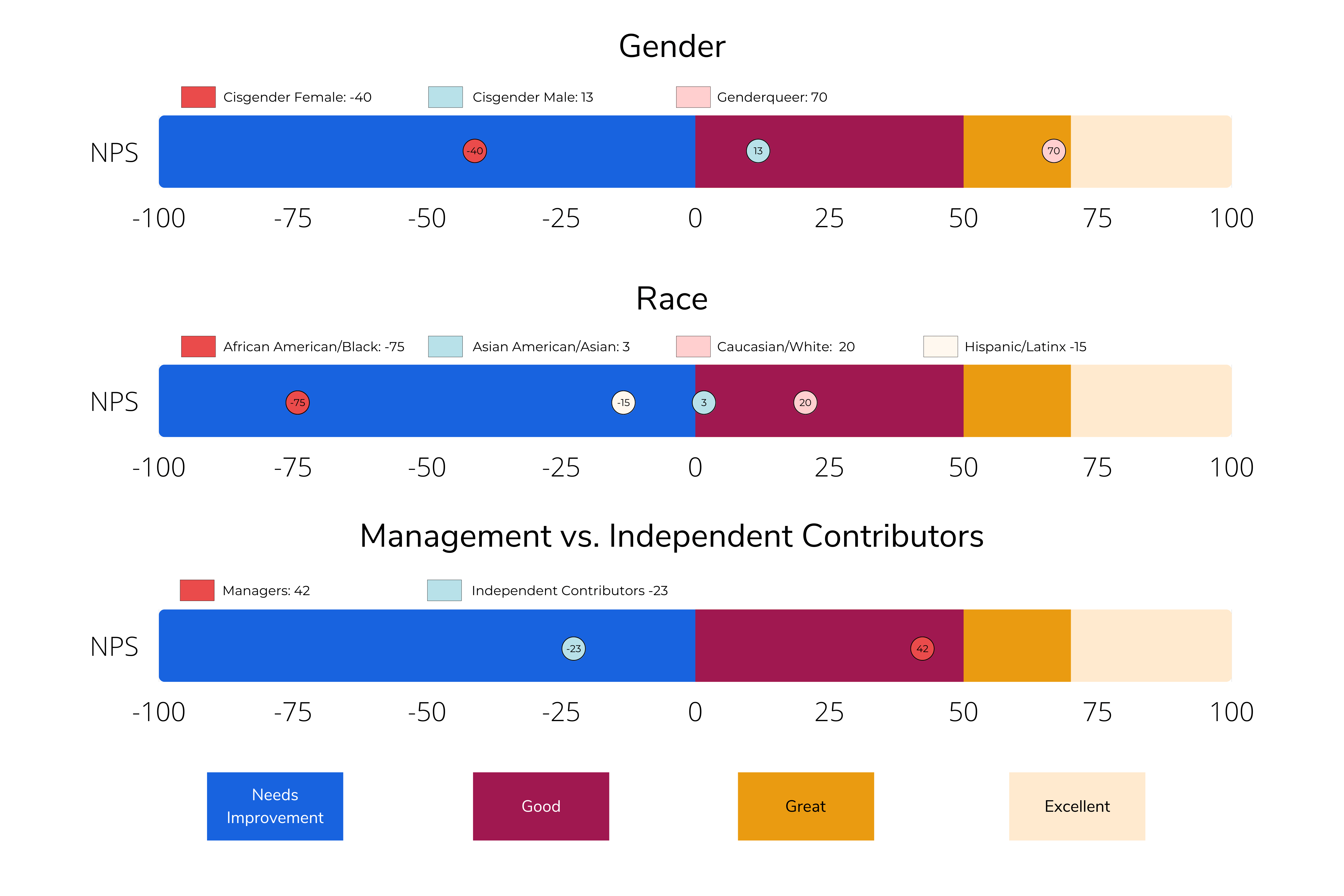 Gender

Cisgender Female: -40
Cisgender Male: 13
Genderqueer: 70

NPS
-40
13
70

-100 -75 -50 -25 0 25 50 75 100

Race

African American/Black: -75
Asian American/Asian: 3
Caucasian/White: 20
Hispanic/Latinx -15

NPS
-75
-15
3
20

-100 -75 -50 -25 0 25 50 75 100

Management vs. Independent Contributors

Managers: 42
Independent Contributors -23

NPS
-23
42

-100 -75 -50 -25 0 25 50 75 100

Needs Improvement
Good
Great
Excellent